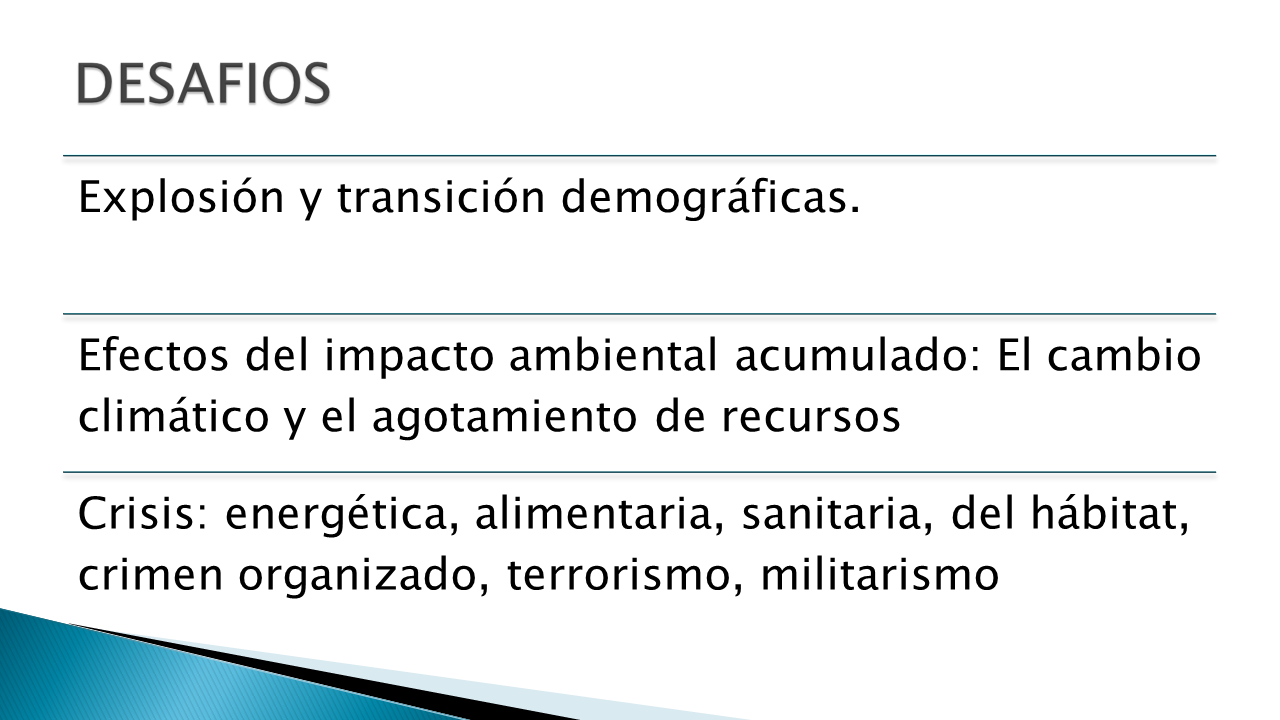 DESAFIOS

Explosión y transición demográficas.

Efectos del impacto ambiental acumulado: El cambio climático y el agotamiento de recursos

Crisis: energética, alimentaria, sanitaria, del hábitat, crimen organizado, terrorismo, militarismo